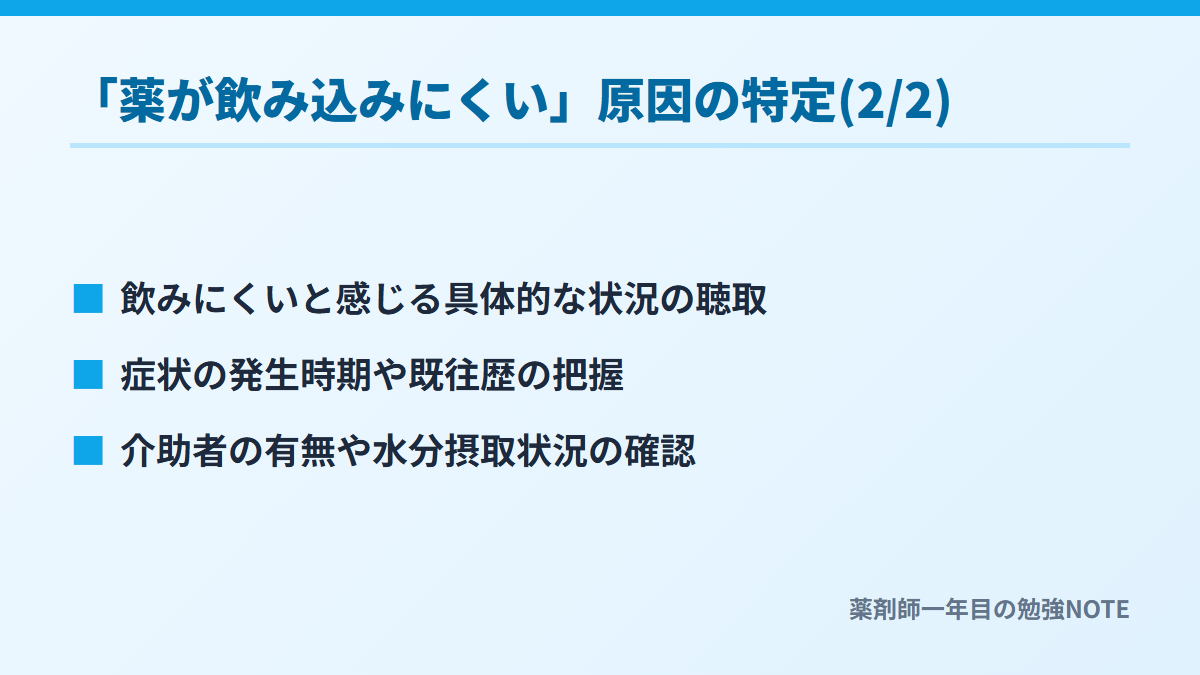 「薬が飲み込みにくい」原因の特定(2/2)

■ 飲みにくいと感じる具体的な状況の聴取

■ 症状の発生時期や既往歴の把握

■ 介助者の有無や水分摂取状況の確認

薬剤師一年目の勉強NOTE